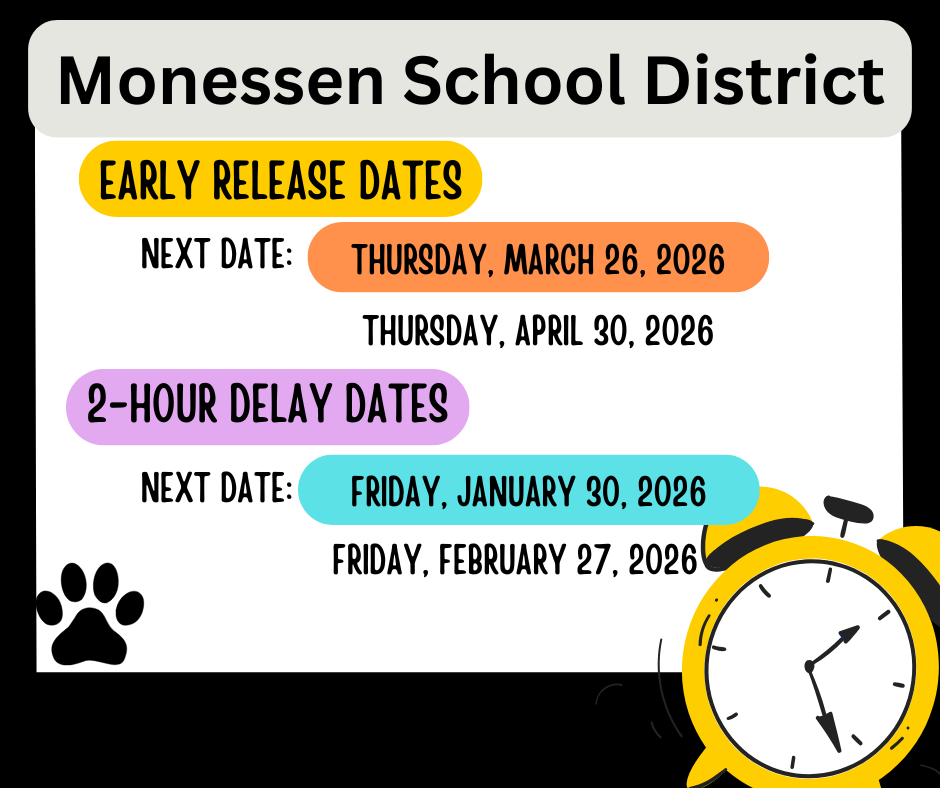 Monessen School District

EARLY RELEASE DATES

NEXT DATE: THURSDAY, MARCH 26, 2026

THURSDAY, APRIL 30, 2026

2-HOUR DELAY DATES

NEXT DATE: FRIDAY, JANUARY 30, 2026

FRIDAY, FEBRUARY 27, 2026